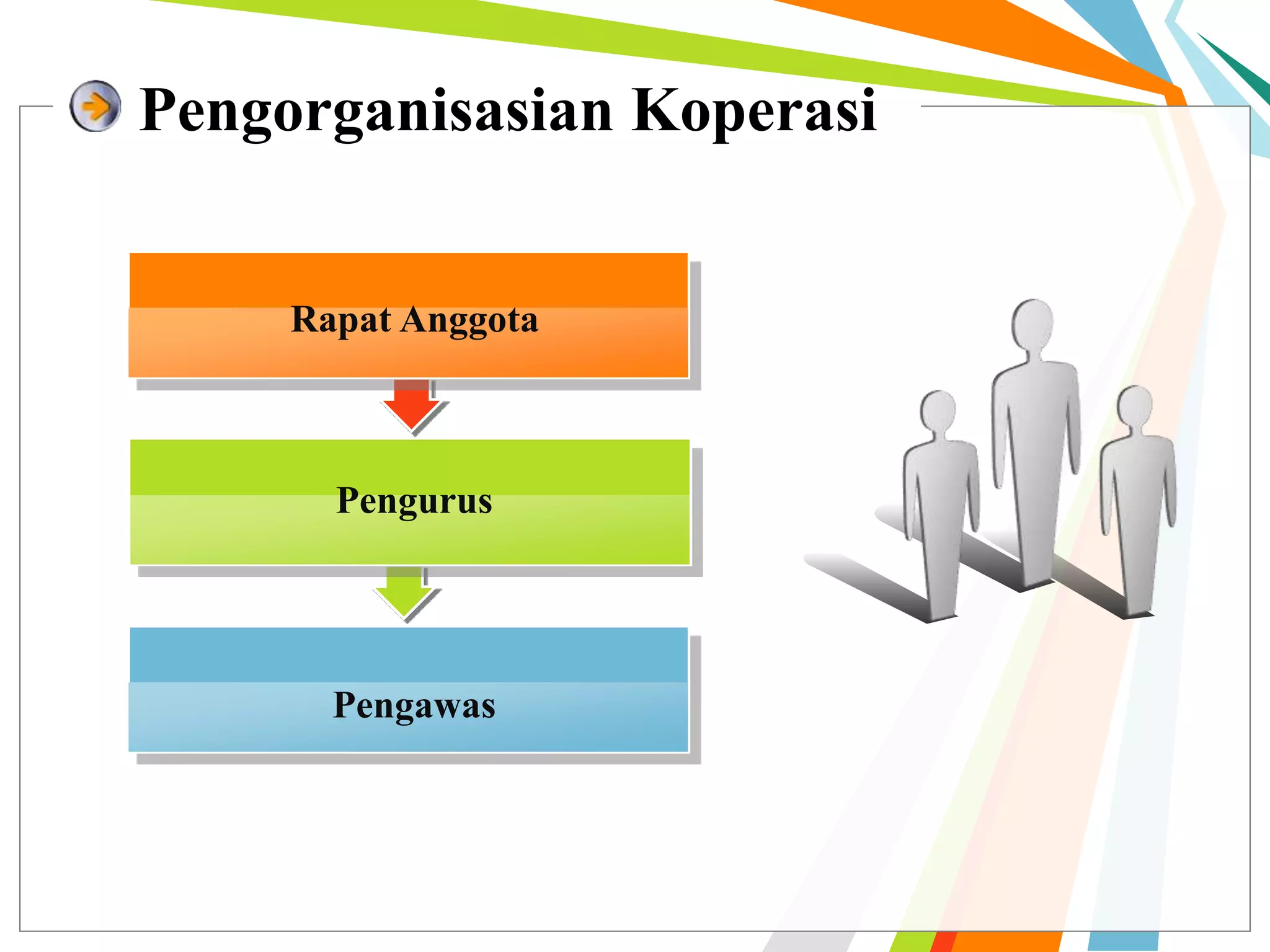 Pengorganisasian Koperasi

Rapat Anggota

Pengurus

Pengawas